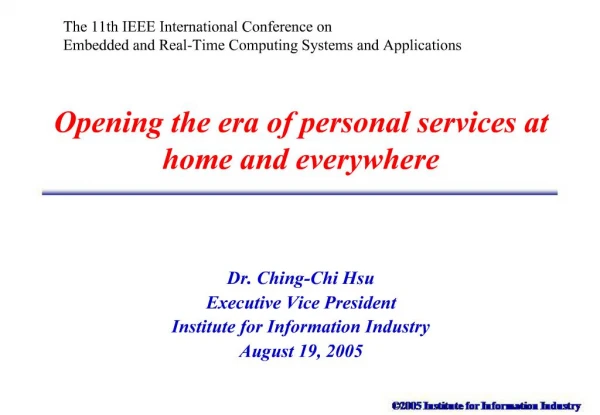 The 11th IEEE International Conference on
Embedded and Real-Time Computing Systems and Applications

Opening the era of personal services at home and everywhere

Dr. Ching-Chi Hsu
Executive Vice President
Institute for Information Industry
August 19, 2005

©2005 Institute for Information Industry